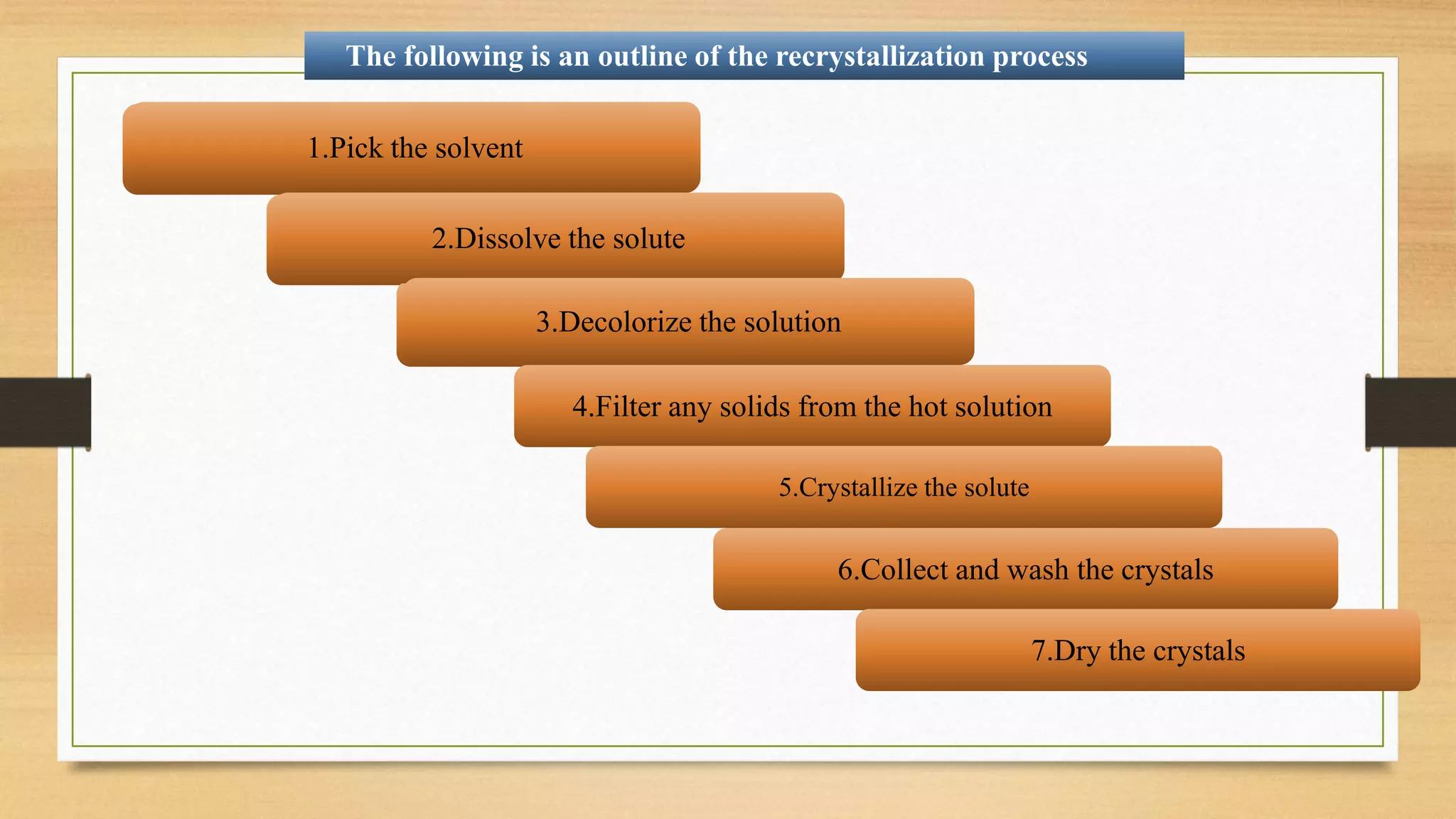 The following is an outline of the recrystallization process

1.Pick the solvent

2.Dissolve the solute

3.Decolorize the solution

4.Filter any solids from the hot solution

5.Crystallize the solute

6.Collect and wash the crystals

7.Dry the crystals